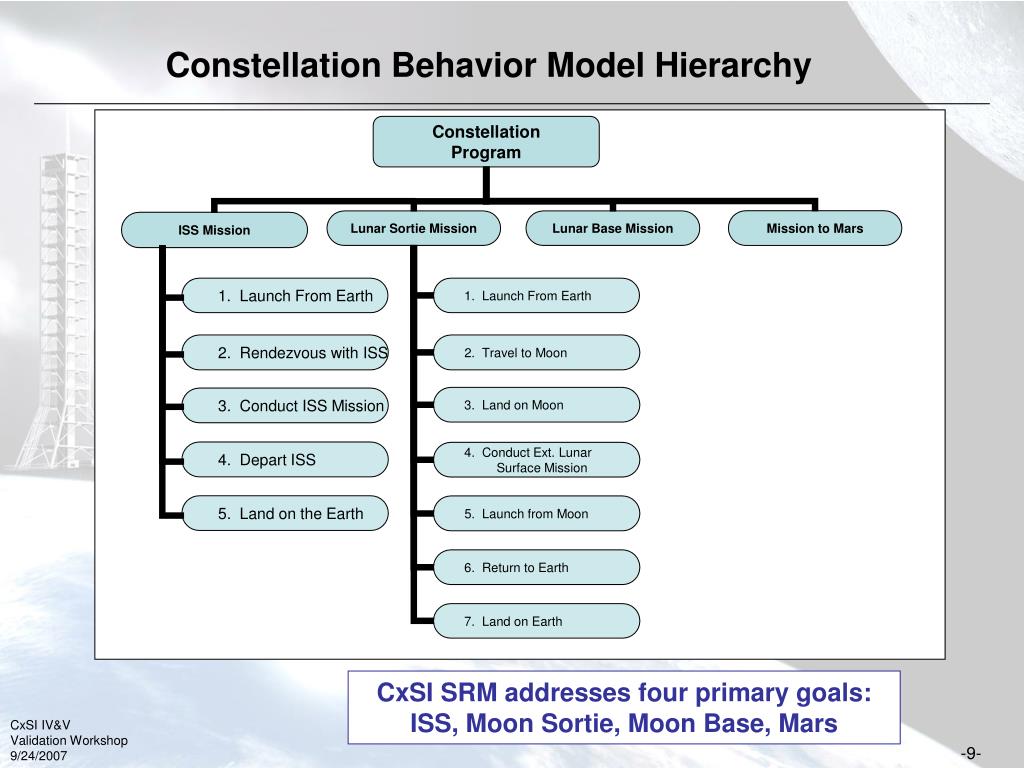 Constellation Behavior Model Hierarchy

Constellation Program

ISS Mission

Lunar Sortie Mission

Lunar Base Mission

Mission to Mars

1. Launch From Earth

2. Rendezvous with ISS

3. Conduct ISS Mission

4. Depart ISS

5. Land on the Earth

1. Launch From Earth

2. Travel to Moon

3. Land on Moon

4. Conduct Ext. Lunar Surface Mission

5. Launch from Moon

6. Return to Earth

7. Land on Earth

CxSI SRM addresses four primary goals: ISS, Moon Sortie, Moon Base, Mars

CxSI IV&V
Validation Workshop
9/24/2007

-9-